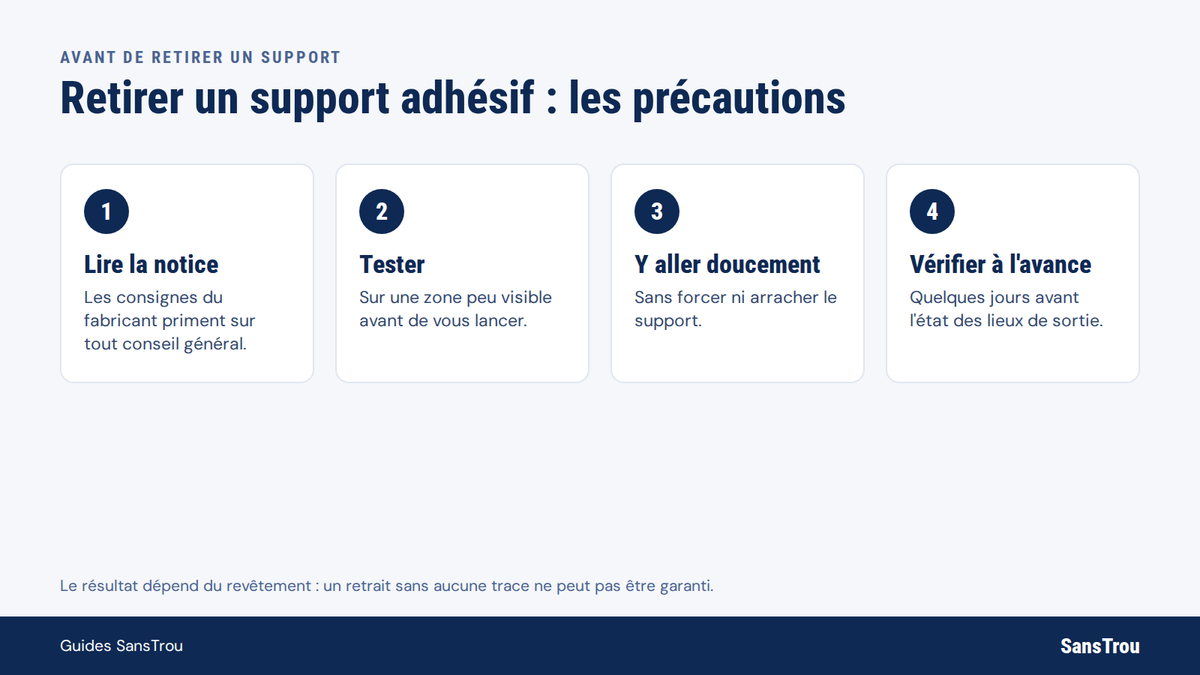 AVANT DE RETIRER UN SUPPORT

Retirer un support adhésif : les précautions

1

Lire la notice

Les consignes du fabricant priment sur tout conseil général.

2

Tester

Sur une zone peu visible avant de vous lancer.

3

Y aller doucement

Sans forcer ni arracher le support.

4

Vérifier à l'avance

Quelques jours avant l'état des lieux de sortie.

Le résultat dépend du revêtement : un retrait sans aucune trace ne peut pas être garanti.

Guides SansTrou

SansTrou